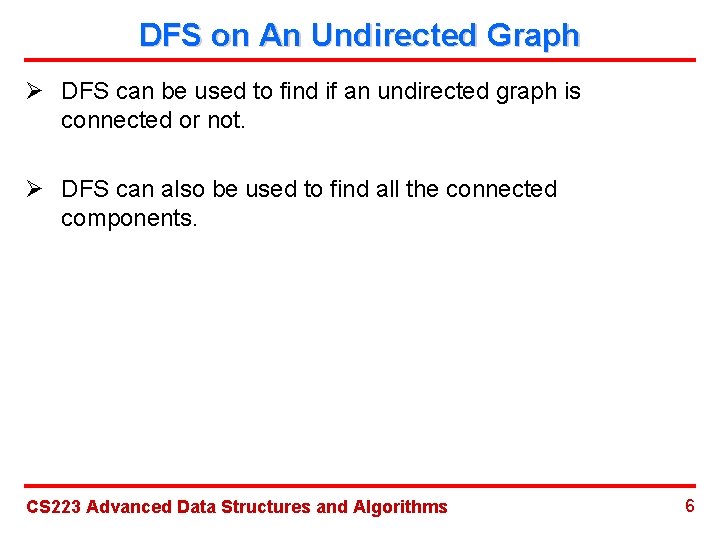 DFS on An Undirected Graph

➢ DFS can be used to find if an undirected graph is connected or not.

➢ DFS can also be used to find all the connected components.

CS223 Advanced Data Structures and Algorithms

6